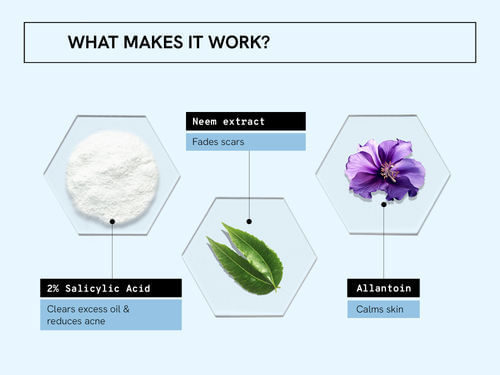 WHAT MAKES IT WORK?

Neem extract

Fades scars

2% Salicylic Acid

Clears excess oil & reduces acne

Allantoin

Calms skin